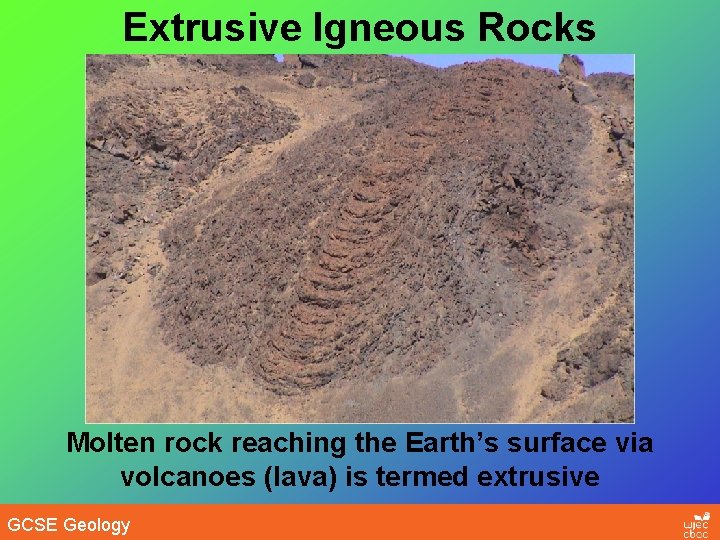 Extrusive Igneous Rocks

Molten rock reaching the Earth's surface via volcanoes (lava) is termed extrusive

GCSE Geology

wjec cbac